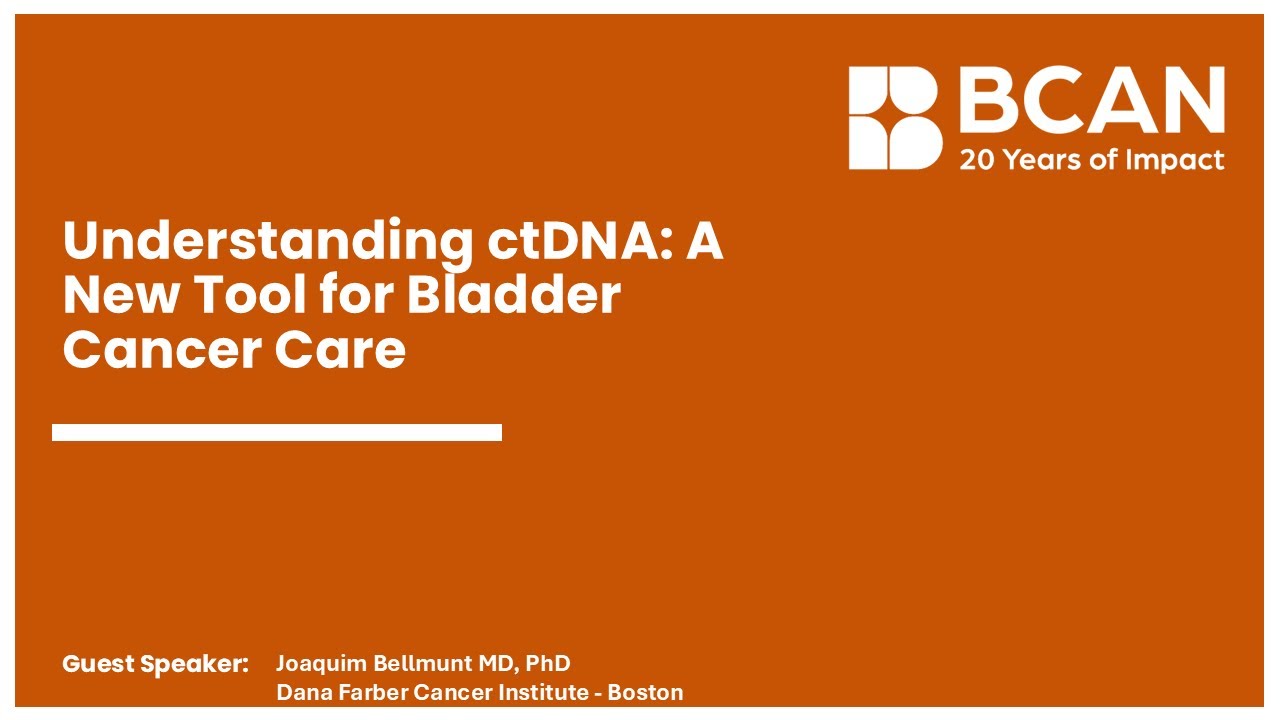 BCAN
20 Years of Impact

Understanding ctDNA: A New Tool for Bladder Cancer Care

Guest Speaker: Joaquim Bellmunt MD, PhD
Dana Farber Cancer Institute - Boston